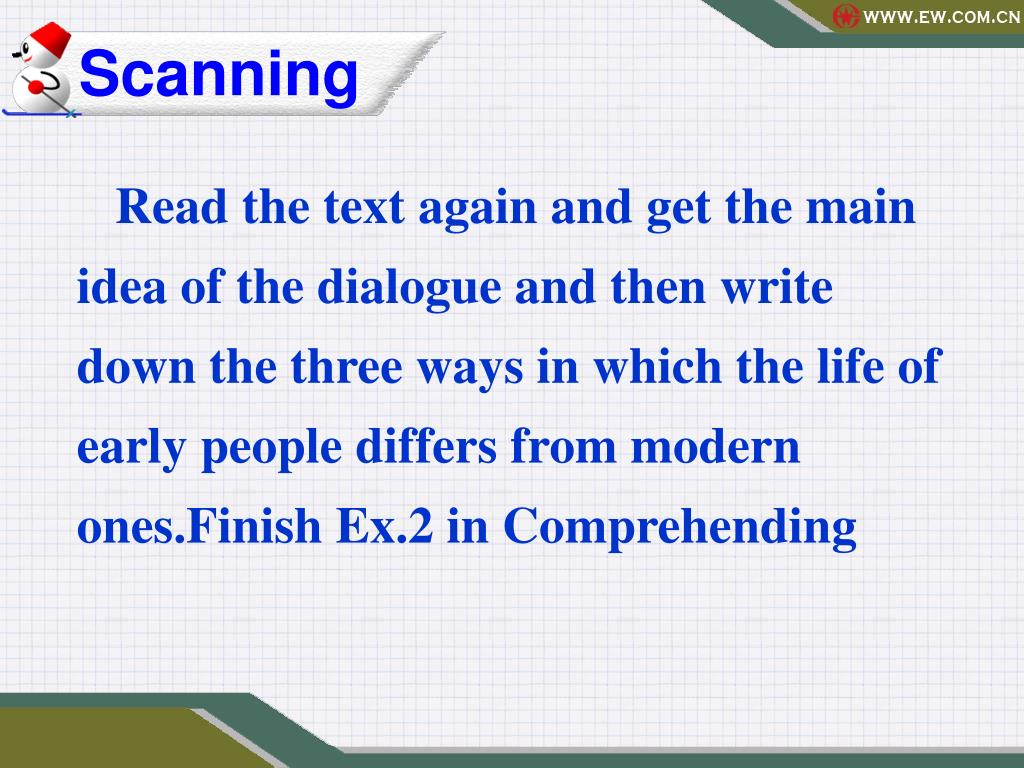 WWW.EW.COM.CN

Scanning

Read the text again and get the main idea of the dialogue and then write down the three ways in which the life of early people differs from modern ones.Finish Ex.2 in Comprehending